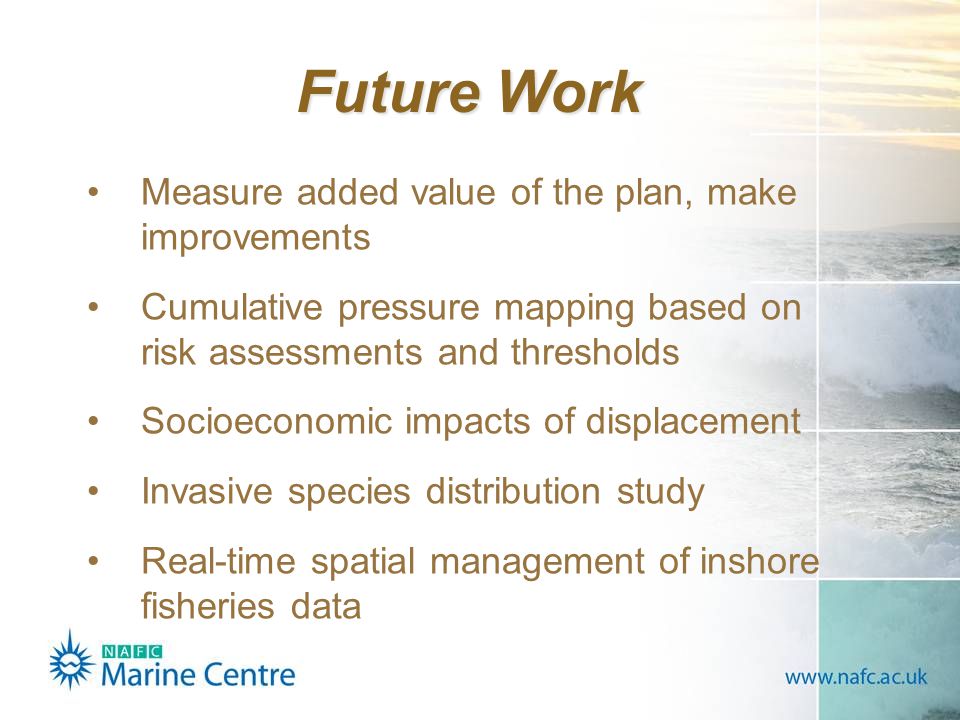 Future Work

• Measure added value of the plan, make improvements

• Cumulative pressure mapping based on risk assessments and thresholds

• Socioeconomic impacts of displacement

• Invasive species distribution study

• Real-time spatial management of inshore fisheries data

NAFC Marine Centre

www.nafc.ac.uk